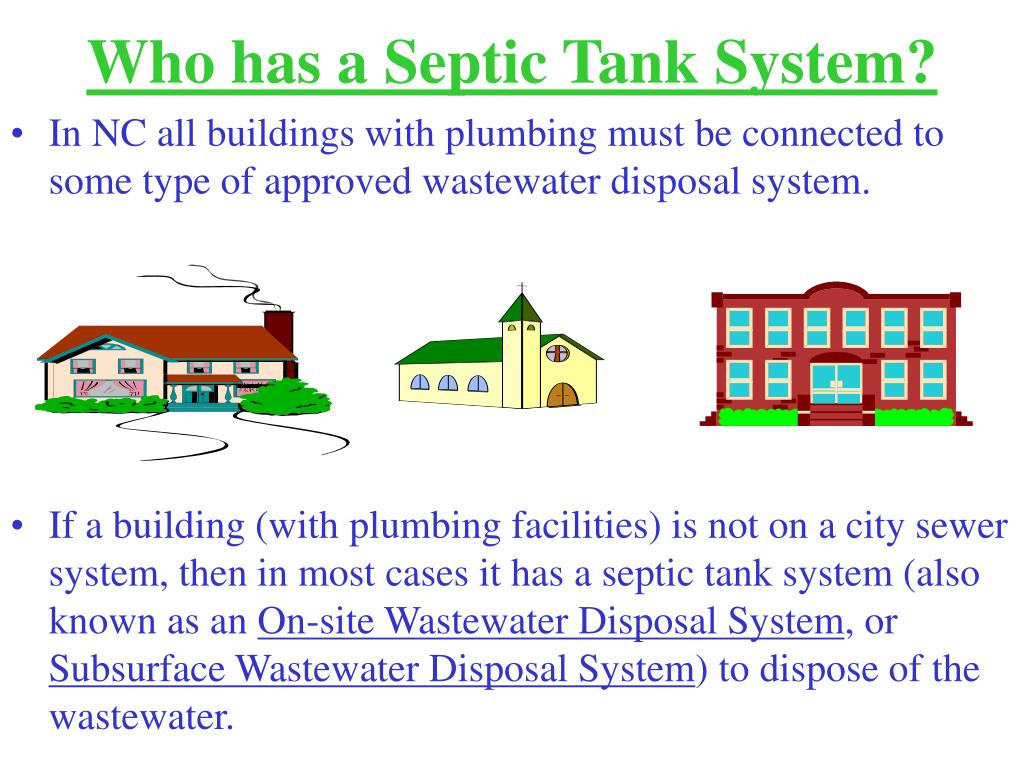 Who has a Septic Tank System?

• In NC all buildings with plumbing must be connected to some type of approved wastewater disposal system.

• If a building (with plumbing facilities) is not on a city sewer system, then in most cases it has a septic tank system (also known as an On-site Wastewater Disposal System, or Subsurface Wastewater Disposal System) to dispose of the wastewater.